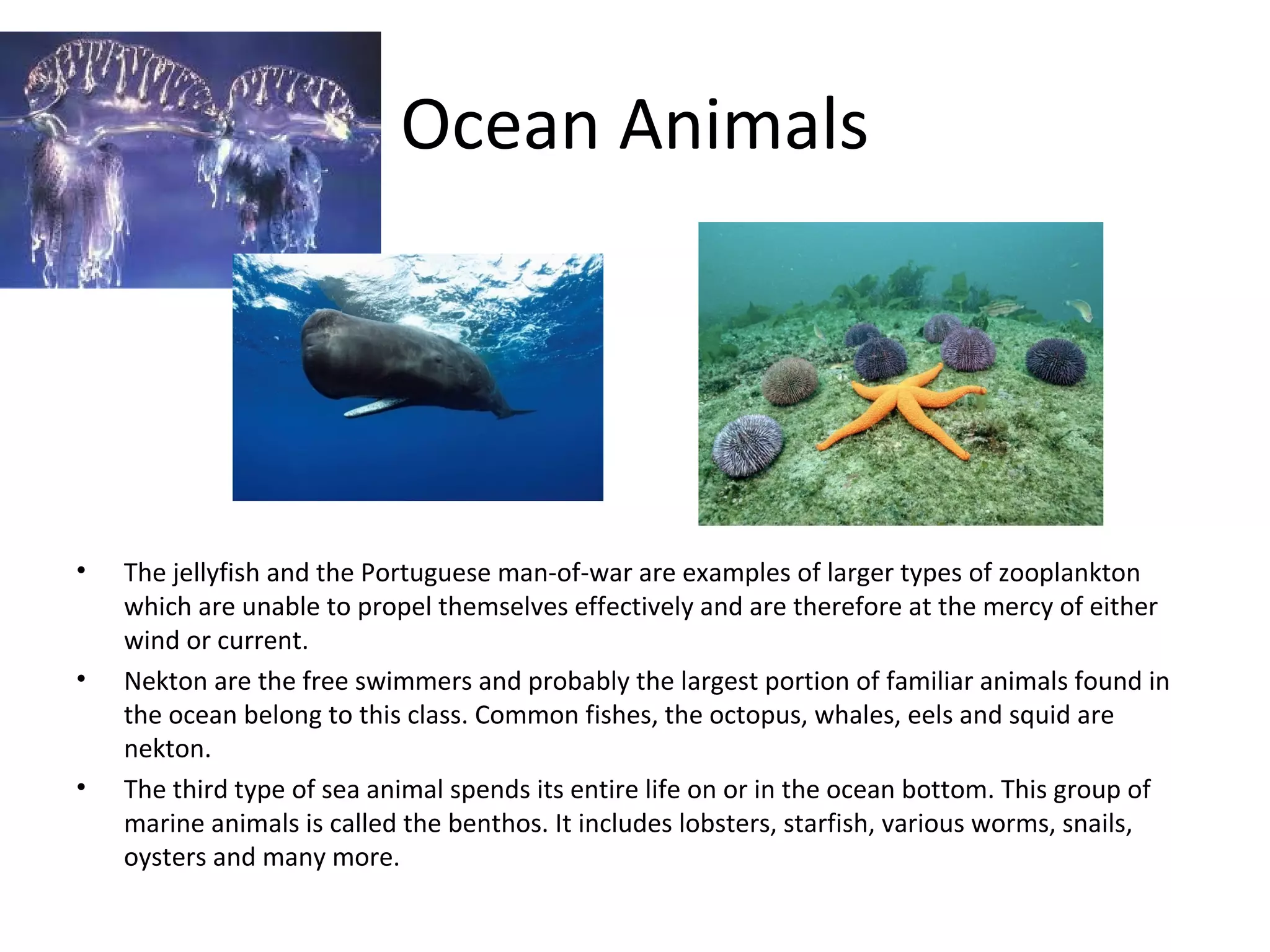 Ocean Animals

• The jellyfish and the Portuguese man-of-war are examples of larger types of zooplankton which are unable to propel themselves effectively and are therefore at the mercy of either wind or current.
• Nekton are the free swimmers and probably the largest portion of familiar animals found in the ocean belong to this class. Common fishes, the octopus, whales, eels and squid are nekton.
• The third type of sea animal spends its entire life on or in the ocean bottom. This group of marine animals is called the benthos. It includes lobsters, starfish, various worms, snails, oysters and many more.